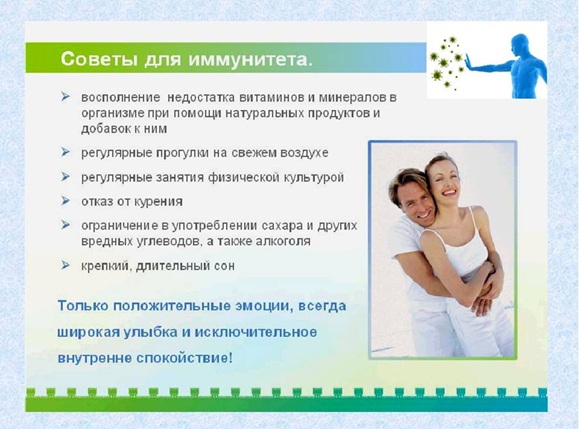 Советы для иммунитета.

➢ восполнение недостатка витаминов и минералов в организме при помощи натуральных продуктов и добавок к ним

➢ регулярные прогулки на свежем воздухе

➢ регулярные занятия физической культурой

➢ отказ от курения

➢ ограничение в употреблении сахара и других вредных углеводов, а также алкоголя

➢ крепкий, длительный сон

Только положительные эмоции, всегда широкая улыбка и исключительное внутренне спокойствие!